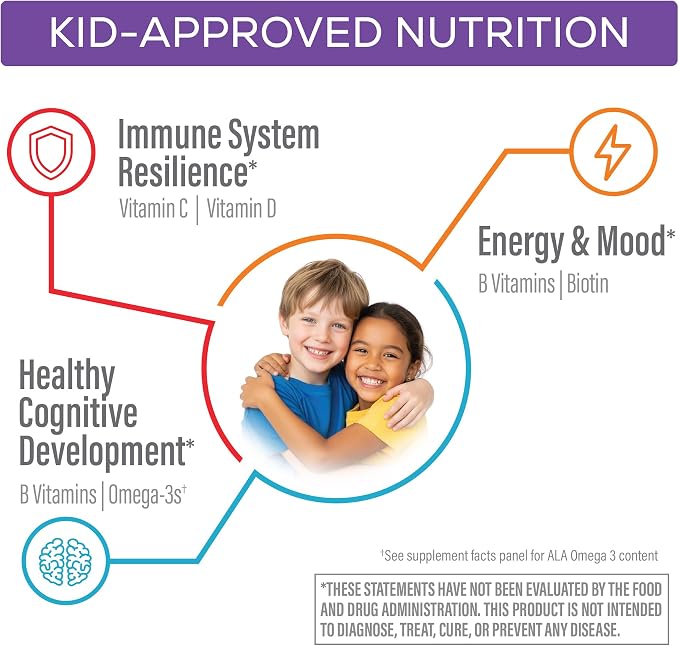 KID-APPROVED NUTRITION

Immune System Resilience*
Vitamin C | Vitamin D

Energy & Mood*
B Vitamins | Biotin

Healthy Cognitive Development*
B Vitamins | Omega-3s†

†See supplement facts panel for ALA Omega 3 content

*THESE STATEMENTS HAVE NOT BEEN EVALUATED BY THE FOOD AND DRUG ADMINISTRATION. THIS PRODUCT IS NOT INTENDED TO DIAGNOSE, TREAT, CURE, OR PREVENT ANY DISEASE.